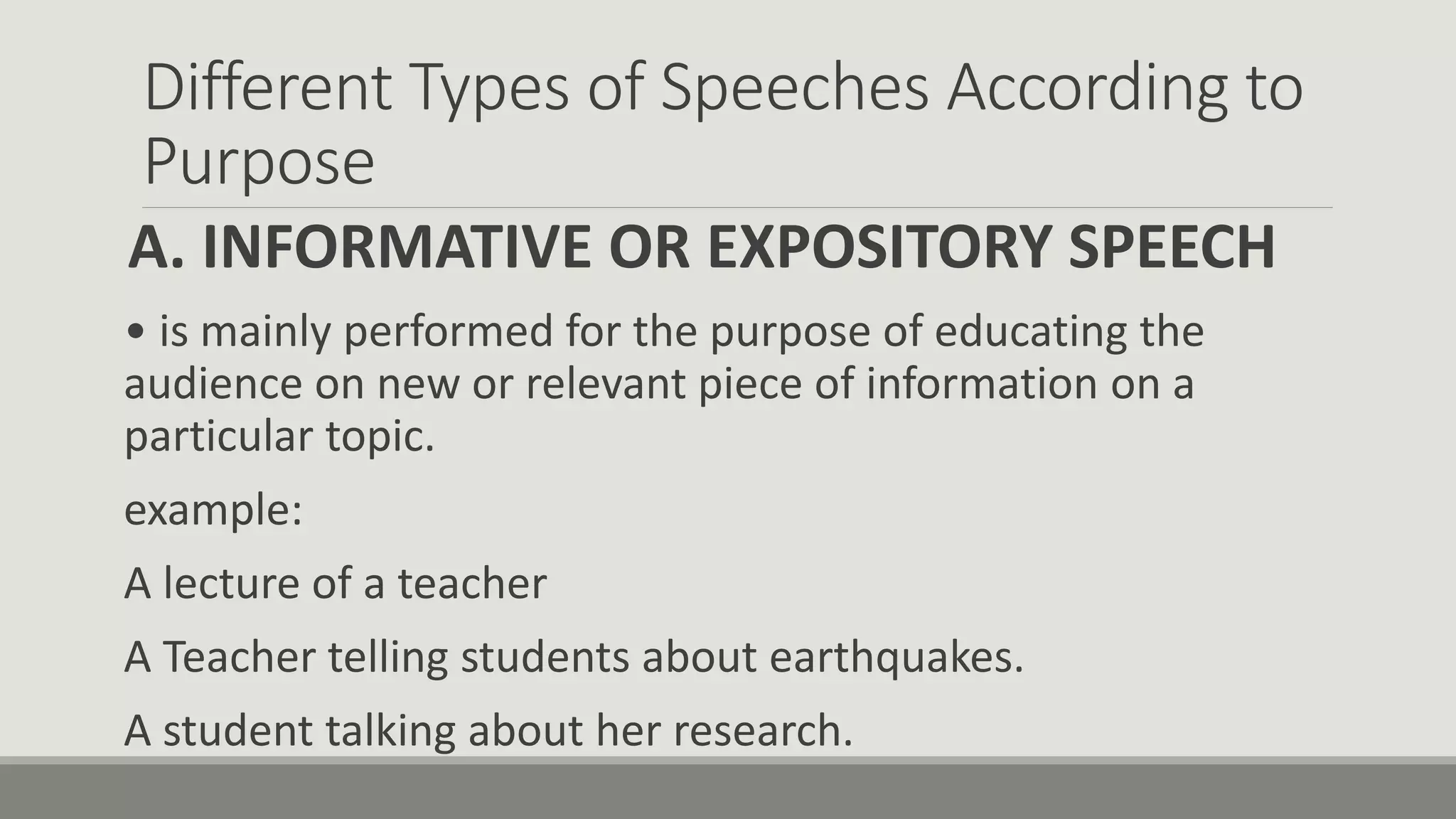 Different Types of Speeches According to Purpose

A. INFORMATIVE OR EXPOSITORY SPEECH

• is mainly performed for the purpose of educating the audience on new or relevant piece of information on a particular topic.

example:

A lecture of a teacher

A Teacher telling students about earthquakes.

A student talking about her research.